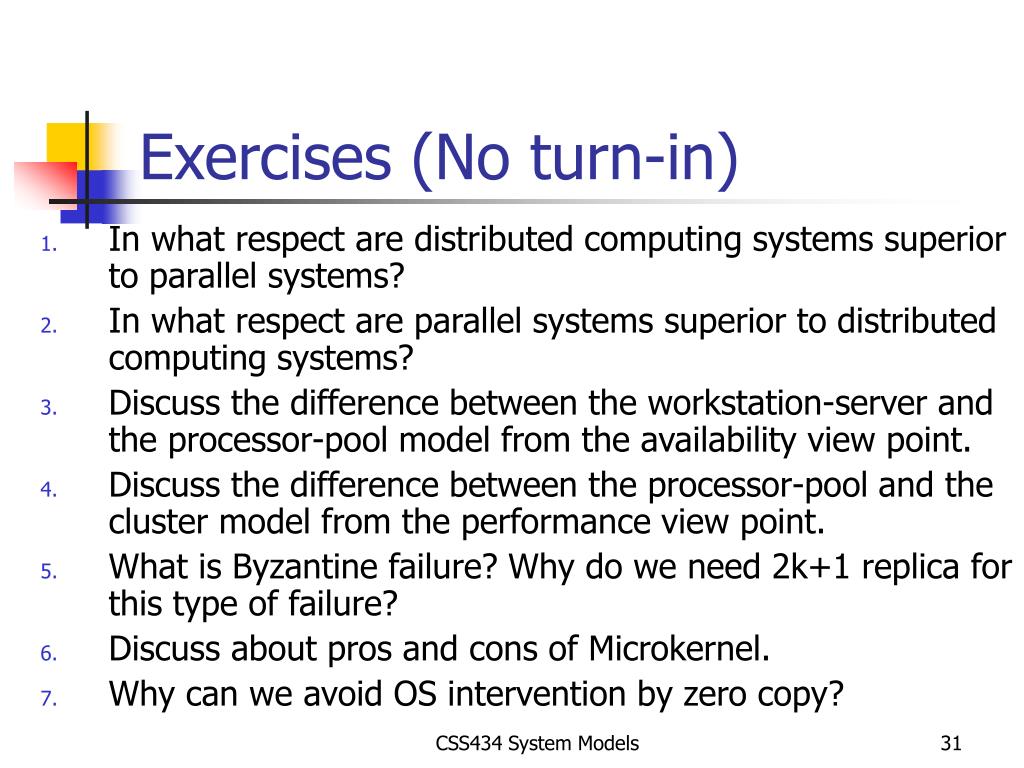 Exercises (No turn-in)

1. In what respect are distributed computing systems superior to parallel systems?
2. In what respect are parallel systems superior to distributed computing systems?
3. Discuss the difference between the workstation-server and the processor-pool model from the availability view point.
4. Discuss the difference between the processor-pool and the cluster model from the performance view point.
5. What is Byzantine failure? Why do we need 2k+1 replica for this type of failure?
6. Discuss about pros and cons of Microkernel.
7. Why can we avoid OS intervention by zero copy?

CSS434 System Models

31